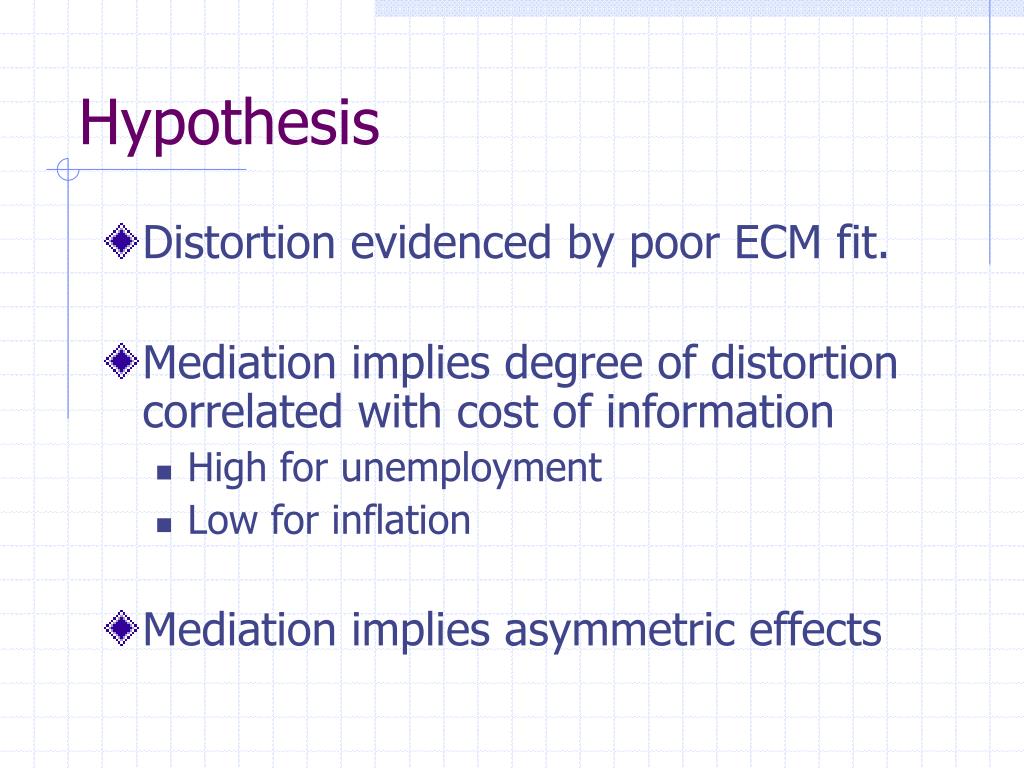 Hypothesis

Distortion evidenced by poor ECM fit.

Mediation implies degree of distortion correlated with cost of information

High for unemployment

Low for inflation

Mediation implies asymmetric effects